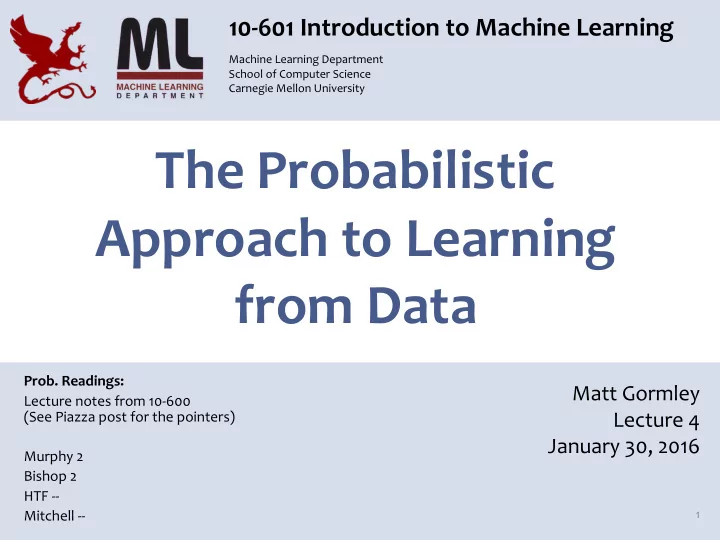 ML
MACHINE LEARNING
DEPARTMENT

10-601 Introduction to Machine Learning

Machine Learning Department
School of Computer Science
Carnegie Mellon University

The Probabilistic Approach to Learning from Data

Prob. Readings:
Lecture notes from 10-600
(See Piazza post for the pointers)

Murphy 2
Bishop 2
HTF --
Mitchell --

Matt Gormley
Lecture 4
January 30, 2016

1